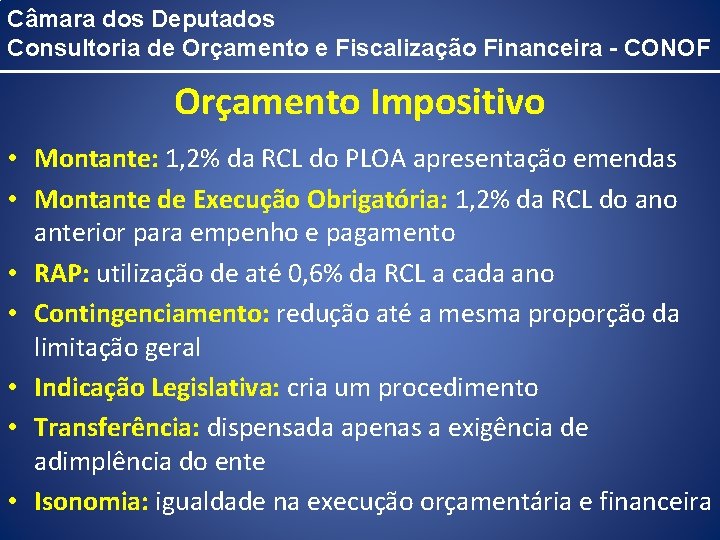 Câmara dos Deputados
Consultoria de Orçamento e Fiscalização Financeira - CONOF

Orçamento Impositivo

• Montante: 1,2% da RCL do PLOA apresentação emendas
• Montante de Execução Obrigatória: 1,2% da RCL do ano anterior para empenho e pagamento
• RAP: utilização de até 0,6% da RCL a cada ano
• Contingenciamento: redução até a mesma proporção da limitação geral
• Indicação Legislativa: cria um procedimento
• Transferência: dispensada apenas a exigência de adimplência do ente
• Isonomia: igualdade na execução orçamentária e financeira